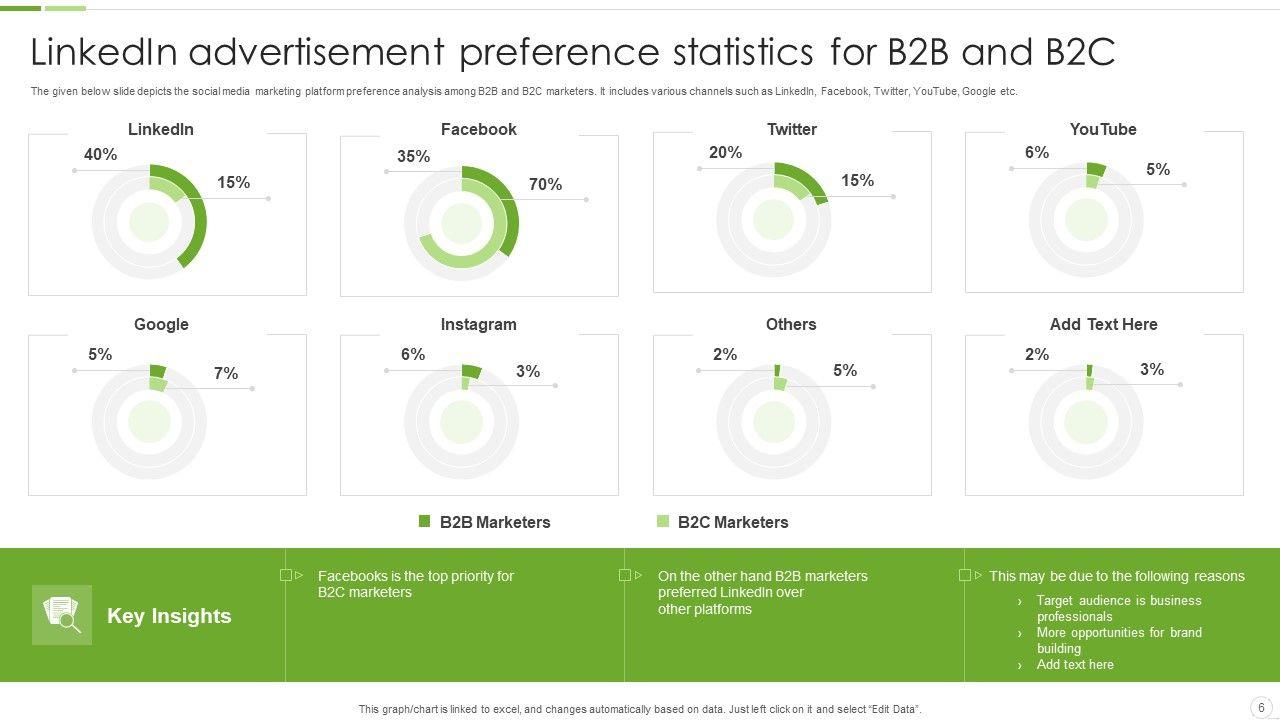 LinkedIn advertisement preference statistics for B2B and B2C

The given below slide depicts the social media marketing platform preference analysis among B2B and B2C marketers. It includes various channels such as LinkedIn, Facebook, Twitter, YouTube, Google etc.

LinkedIn
40%
15%

Facebook
35%
70%

Twitter
20%
15%

YouTube
6%
5%

Google
5%
7%

Instagram
6%
3%

Others
2%
5%

Add Text Here
2%
3%

B2B Marketers
B2C Marketers

Key Insights

Facebooks is the top priority for B2C marketers

On the other hand B2B marketers preferred LinkedIn over other platforms

This may be due to the following reasons
› Target audience is business professionals
› More opportunities for brand building
› Add text here

This graph/chart is linked to excel, and changes automatically based on data. Just left click on it and select "Edit Data".

6